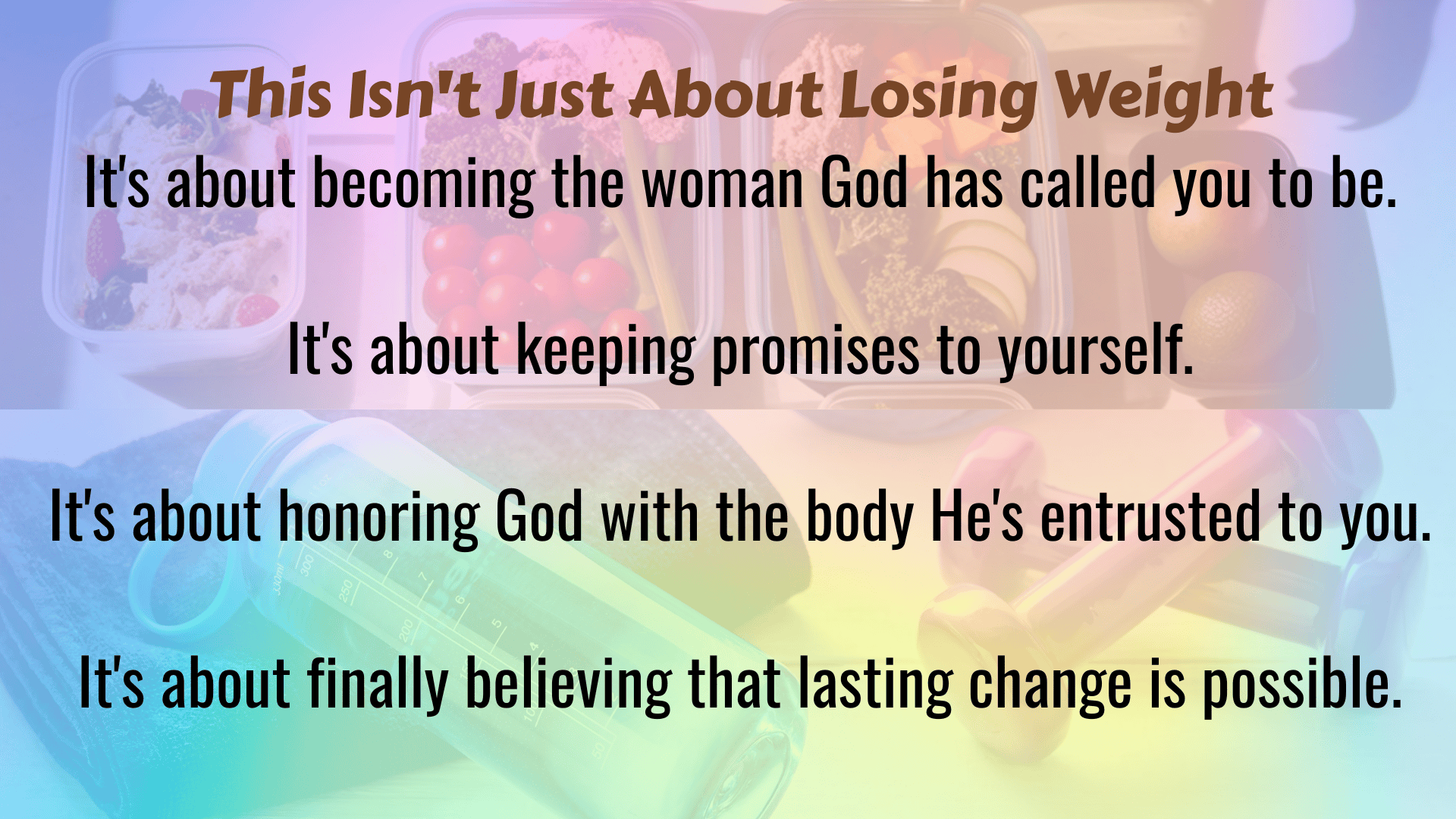 This Isn't Just About Losing Weight

It's about becoming the woman God has called you to be.

It's about keeping promises to yourself.

It's about honoring God with the body He's entrusted to you.

It's about finally believing that lasting change is possible.